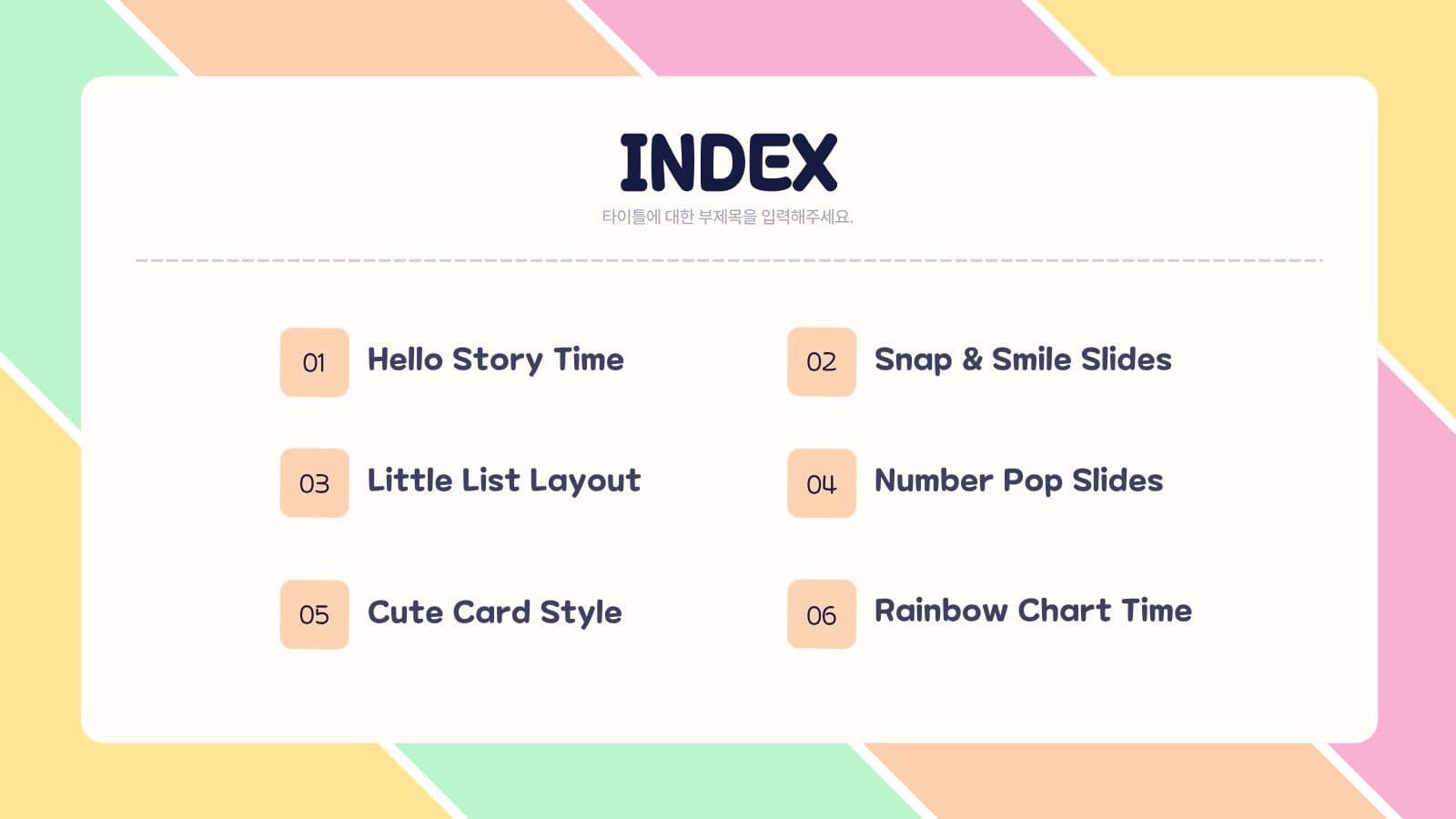 INDEX

타이틀에 대한 부제목을 입력해주세요.

01 Hello Story Time

02 Snap & Smile Slides

03 Little List Layout

04 Number Pop Slides

05 Cute Card Style

06 Rainbow Chart Time